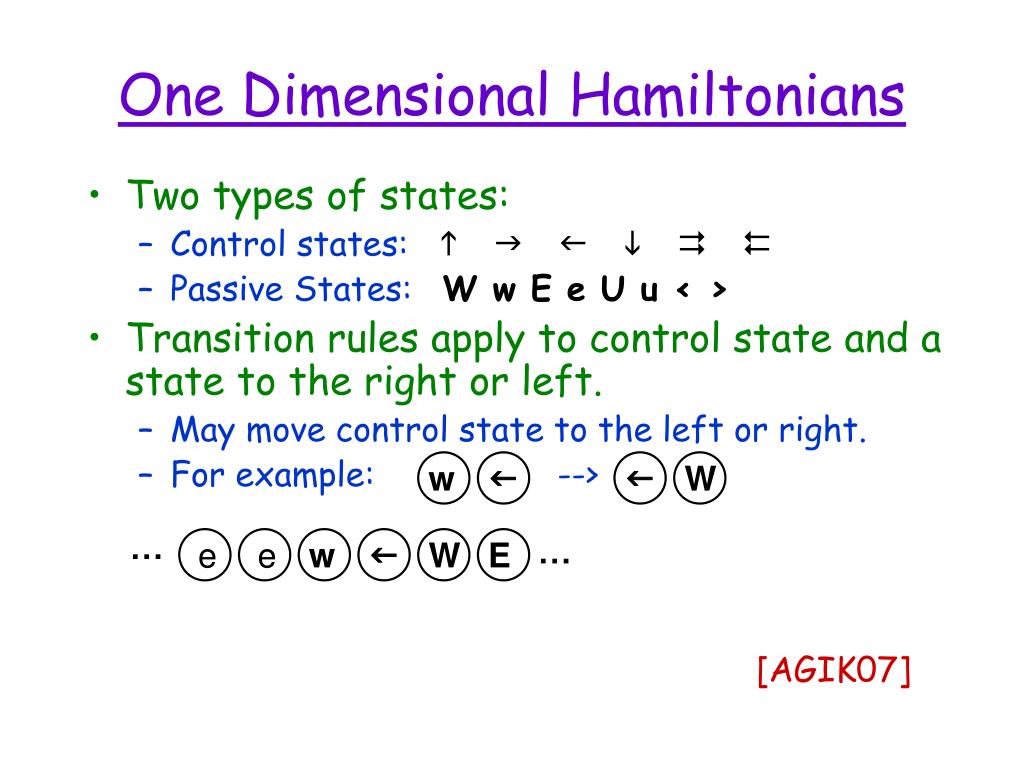 One Dimensional Hamiltonians

• Two types of states:
  – Control states: ↑ → ← ↓ ⇉ ⇇
  – Passive States: W w E e U u < >
• Transition rules apply to control state and a state to the right or left.
  – May move control state to the left or right.
  – For example: w ← --> ← W

… e e w ← W E …

[AGIK07]